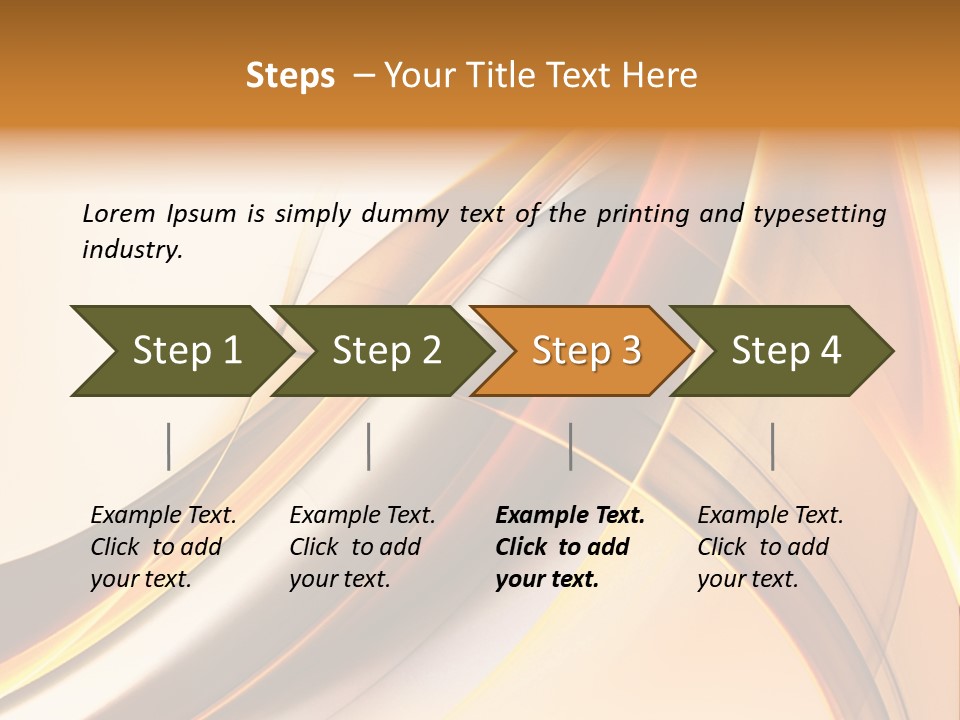 Steps – Your Title Text Here

Lorem Ipsum is simply dummy text of the printing and typesetting industry.

Step 1

Step 2

Step 3

Step 4

Example Text. Click to add your text.

Example Text. Click to add your text.

Example Text. Click to add your text.

Example Text. Click to add your text.